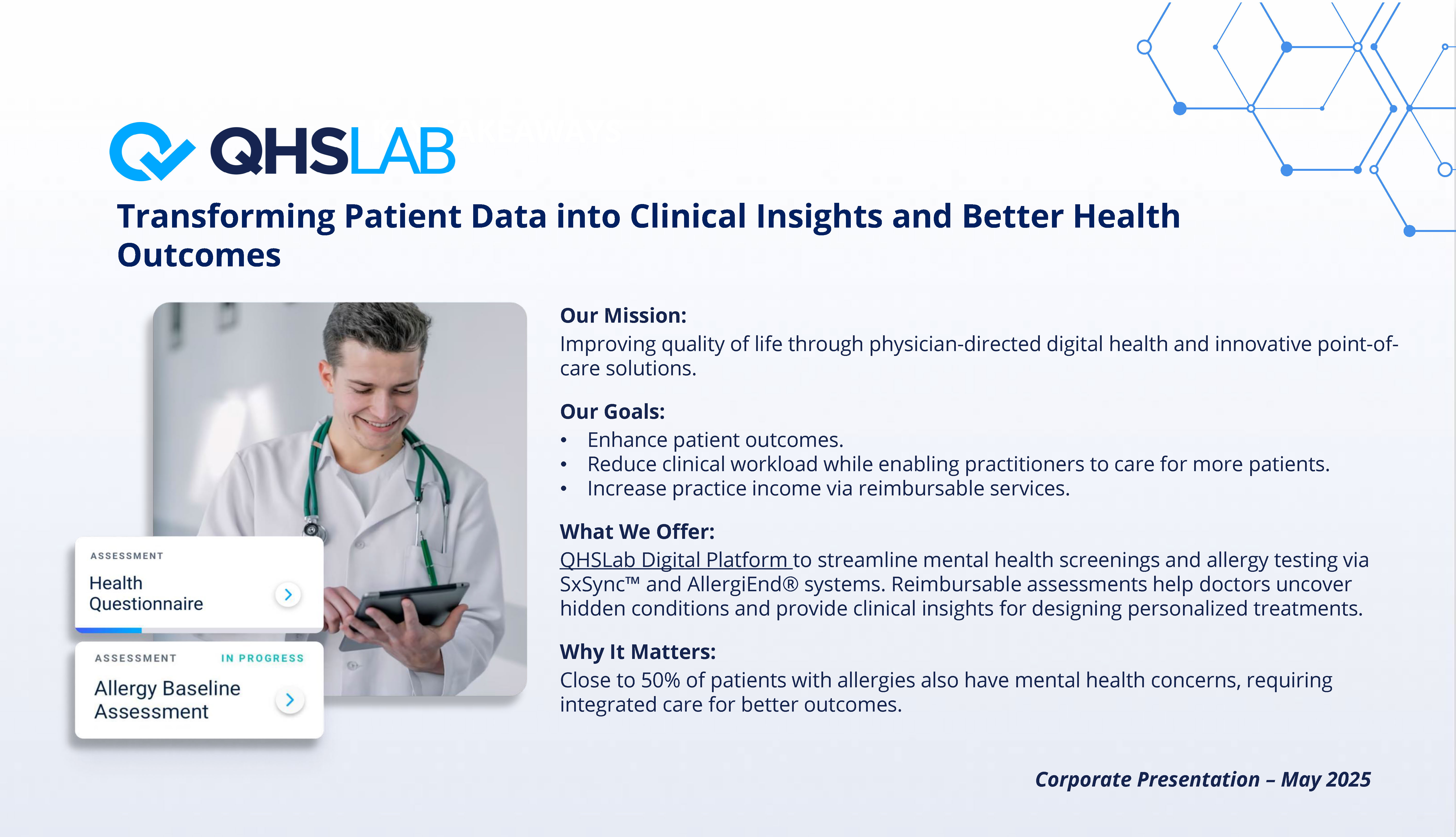 QHSLAB

Transforming Patient Data into Clinical Insights and Better Health Outcomes

ASSESSMENT
Health Questionnaire

ASSESSMENT IN PROGRESS
Allergy Baseline Assessment

Our Mission:
Improving quality of life through physician-directed digital health and innovative point-of-care solutions.

Our Goals:
• Enhance patient outcomes.
• Reduce clinical workload while enabling practitioners to care for more patients.
• Increase practice income via reimbursable services.

What We Offer:
QHSLab Digital Platform to streamline mental health screenings and allergy testing via SxSync™ and AllergiEnd® systems. Reimbursable assessments help doctors uncover hidden conditions and provide clinical insights for designing personalized treatments.

Why It Matters:
Close to 50% of patients with allergies also have mental health concerns, requiring integrated care for better outcomes.

Corporate Presentation – May 2025